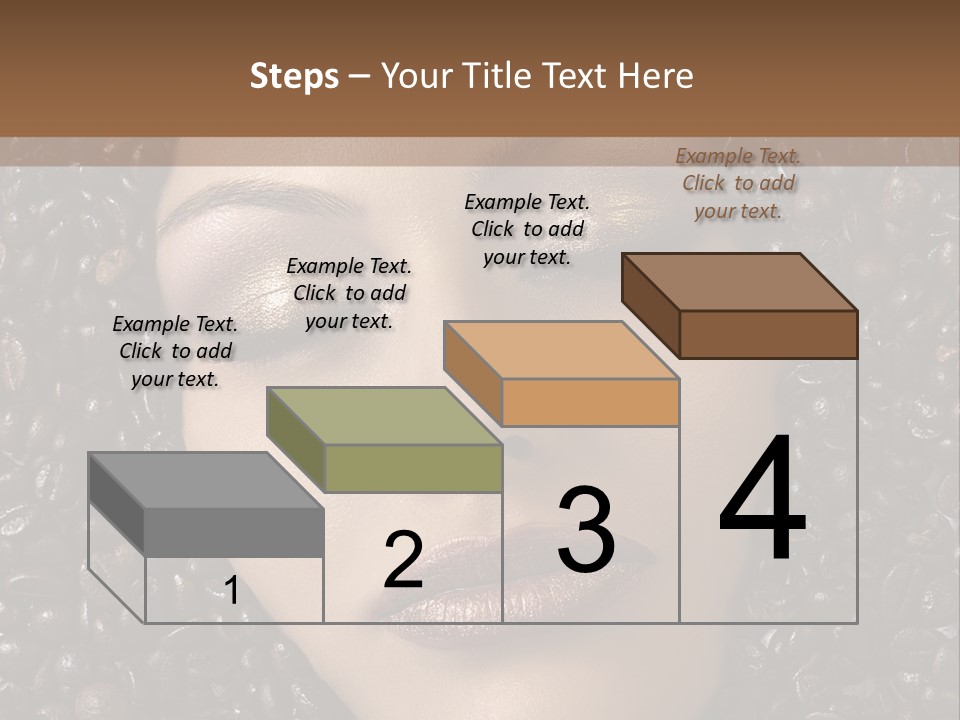 Steps – Your Title Text Here

Example Text. Click to add your text.

Example Text. Click to add your text.

Example Text. Click to add your text.

Example Text. Click to add your text.

1

2

3

4